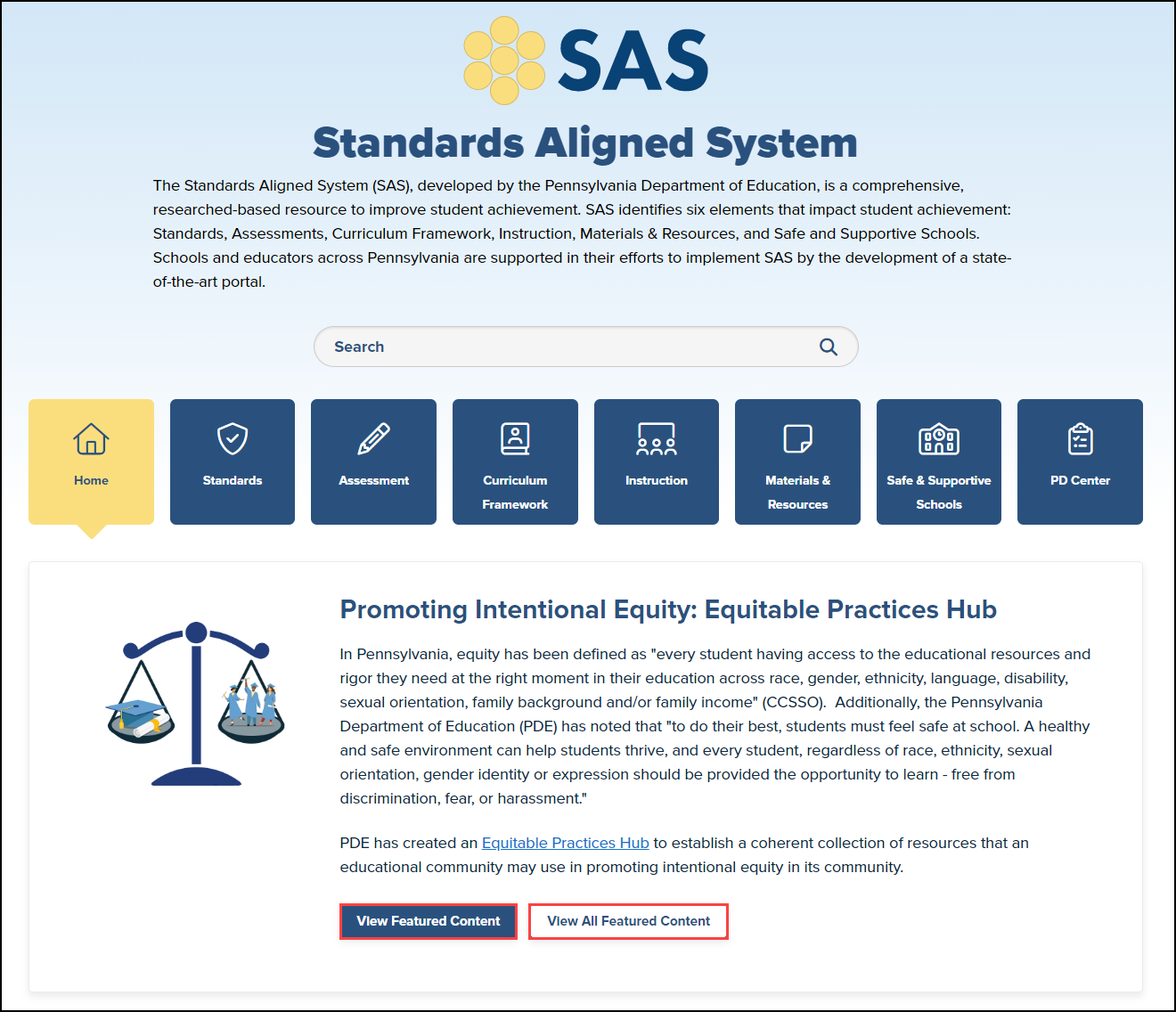 SAS

Standards Aligned System

The Standards Aligned System (SAS), developed by the Pennsylvania Department of Education, is a comprehensive, researched-based resource to improve student achievement. SAS identifies six elements that impact student achievement: Standards, Assessments, Curriculum Framework, Instruction, Materials & Resources, and Safe and Supportive Schools. Schools and educators across Pennsylvania are supported in their efforts to implement SAS by the development of a state-of-the-art portal.

Search

Home

Standards

Assessment

Curriculum Framework

Instruction

Materials & Resources

Safe & Supportive Schools

PD Center

Promoting Intentional Equity: Equitable Practices Hub

In Pennsylvania, equity has been defined as "every student having access to the educational resources and rigor they need at the right moment in their education across race, gender, ethnicity, language, disability, sexual orientation, family background and/or family income" (CCSSO). Additionally, the Pennsylvania Department of Education (PDE) has noted that "to do their best, students must feel safe at school. A healthy and safe environment can help students thrive, and every student, regardless of race, ethnicity, sexual orientation, gender identity or expression should be provided the opportunity to learn - free from discrimination, fear, or harassment."

PDE has created an Equitable Practices Hub to establish a coherent collection of resources that an educational community may use in promoting intentional equity in its community.

View Featured Content

View All Featured Content